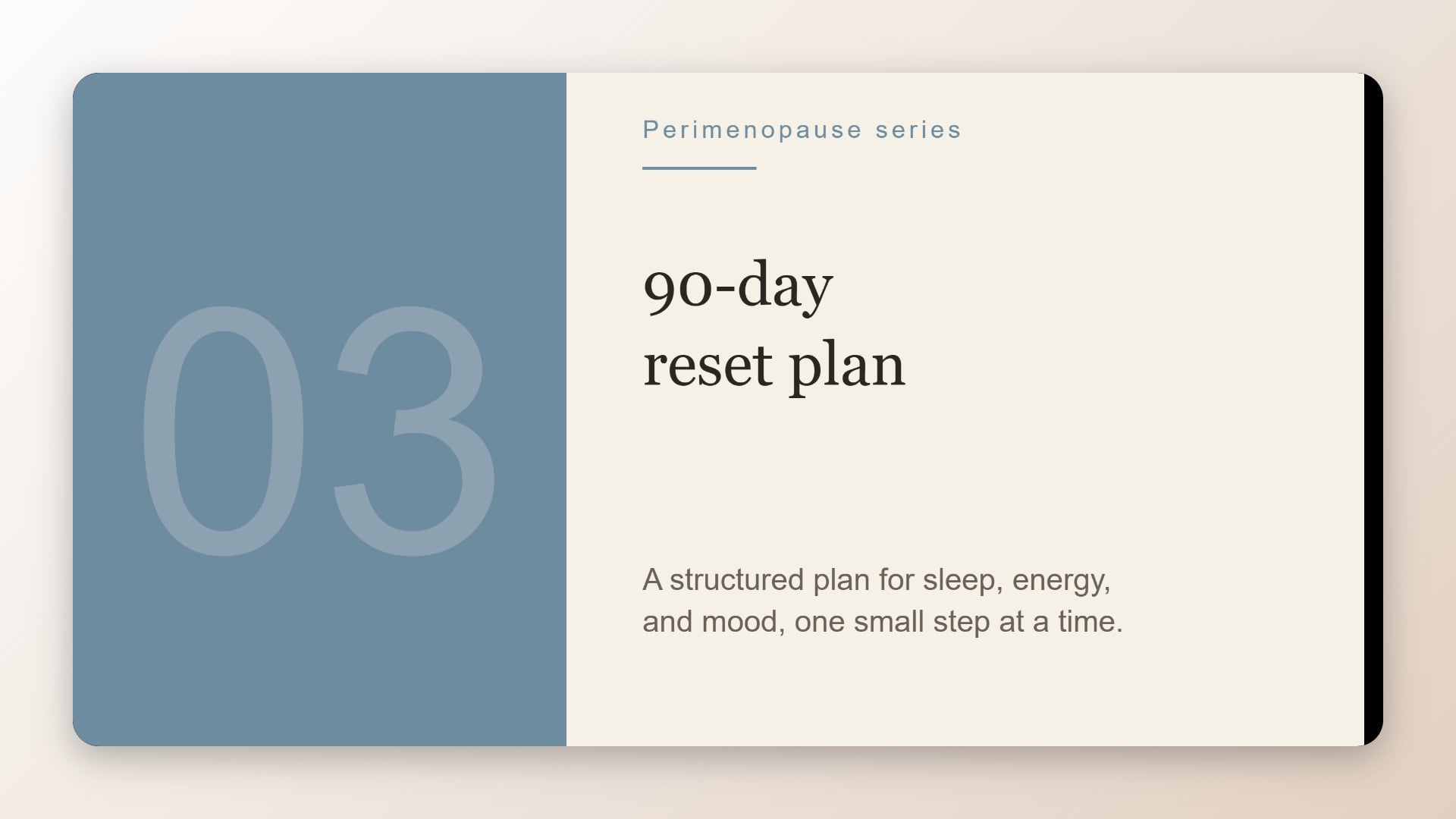 03

Perimenopause series

90-day
reset plan

A structured plan for sleep, energy, and mood, one small step at a time.